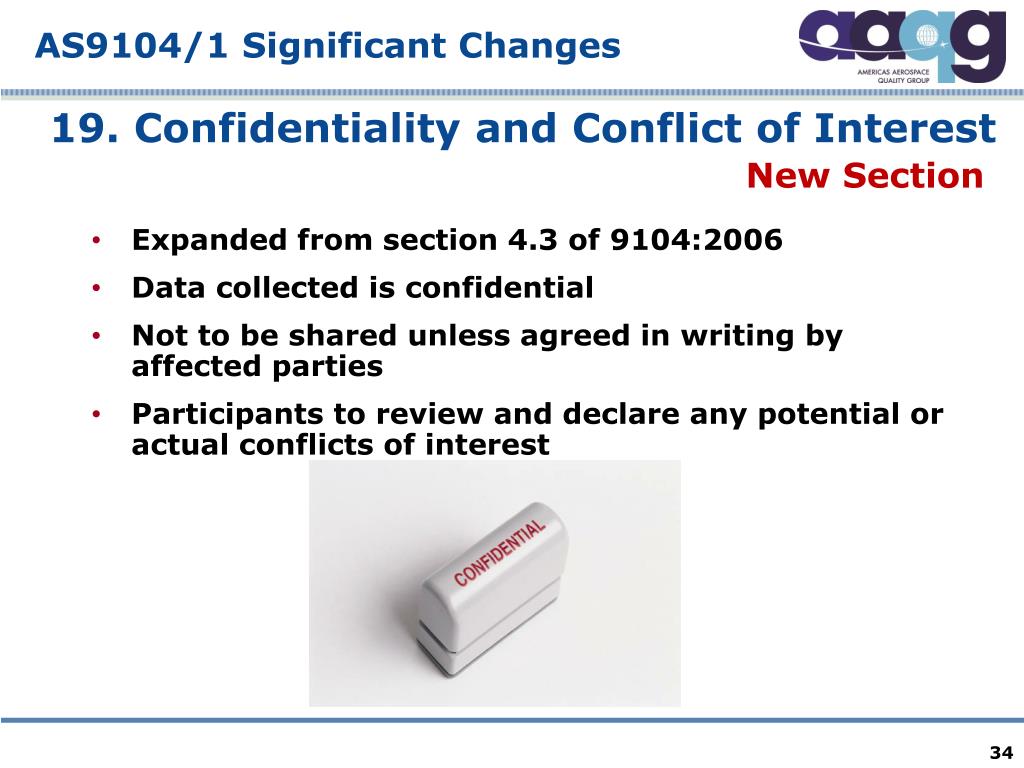 AS9104/1 Significant Changes

aaqg
AMERICAS AEROSPACE QUALITY GROUP

19. Confidentiality and Conflict of Interest
New Section

• Expanded from section 4.3 of 9104:2006
• Data collected is confidential
• Not to be shared unless agreed in writing by affected parties
• Participants to review and declare any potential or actual conflicts of interest

CONFIDENTIAL

34